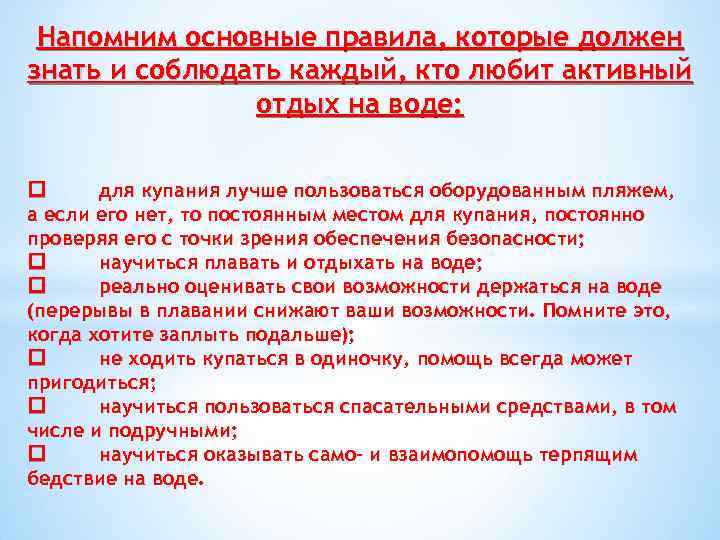 Напомним основные правила, которые должен знать и соблюдать каждый, кто любит активный отдых на воде:

□ для купания лучше пользоваться оборудованным пляжем, а если его нет, то постоянным местом для купания, постоянно проверяя его с точки зрения обеспечения безопасности;
□ научиться плавать и отдыхать на воде;
□ реально оценивать свои возможности держаться на воде (перерывы в плавании снижают ваши возможности. Помните это, когда хотите заплыть подальше);
□ не ходить купаться в одиночку, помощь всегда может пригодиться;
□ научиться пользоваться спасательными средствами, в том числе и подручными;
□ научиться оказывать само- и взаимопомощь терпящим бедствие на воде.